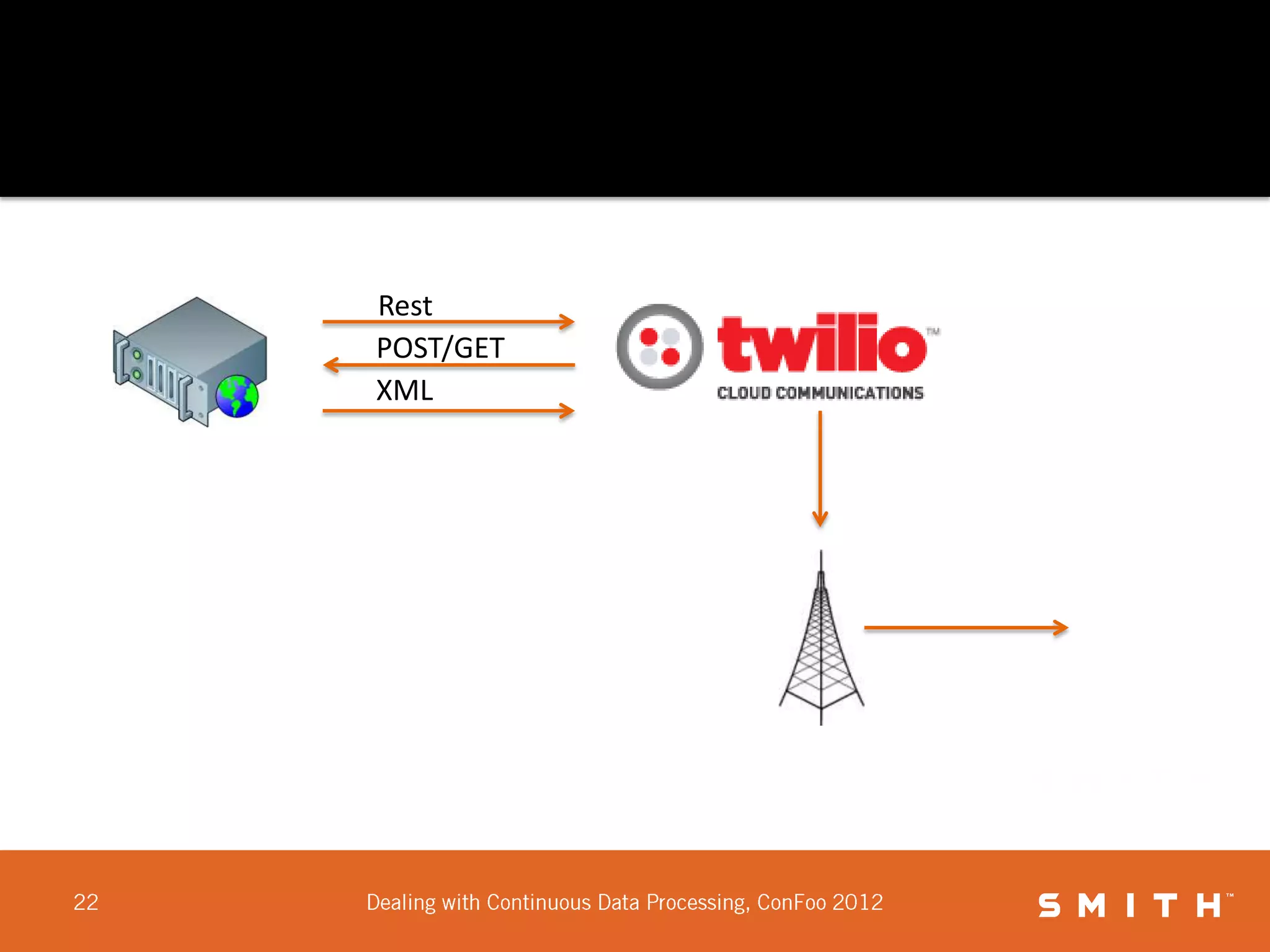 Rest

POST/GET

XML

twilio™

CLOUD COMMUNICATIONS

22

Dealing with Continuous Data Processing, ConFoo 2012

SMITH™